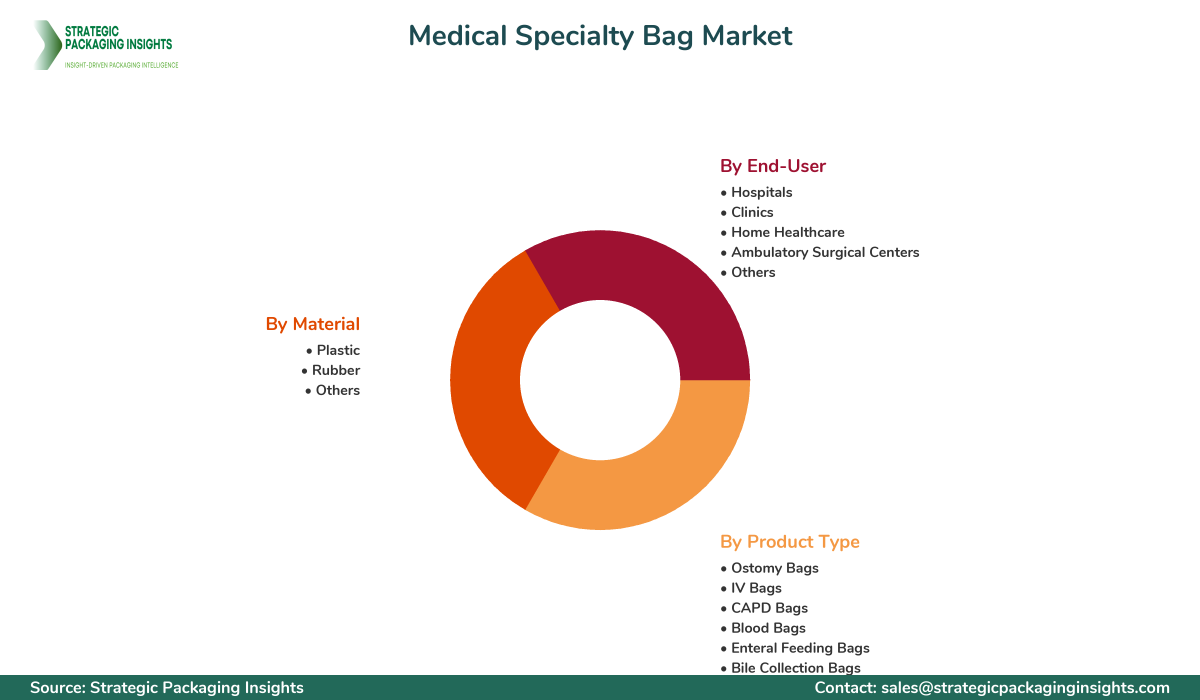 STRATEGIC PACKAGING INSIGHTS
INSIGHT-DRIVEN PACKAGING INTELLIGENCE

Medical Specialty Bag Market

By End-User
• Hospitals
• Clinics
• Home Healthcare
• Ambulatory Surgical Centers
• Others

By Material
• Plastic
• Rubber
• Others

By Product Type
• Ostomy Bags
• IV Bags
• CAPD Bags
• Blood Bags
• Enteral Feeding Bags
• Bile Collection Bags

Source: Strategic Packaging Insights
Contact: sales@strategicpackaginginsights.com